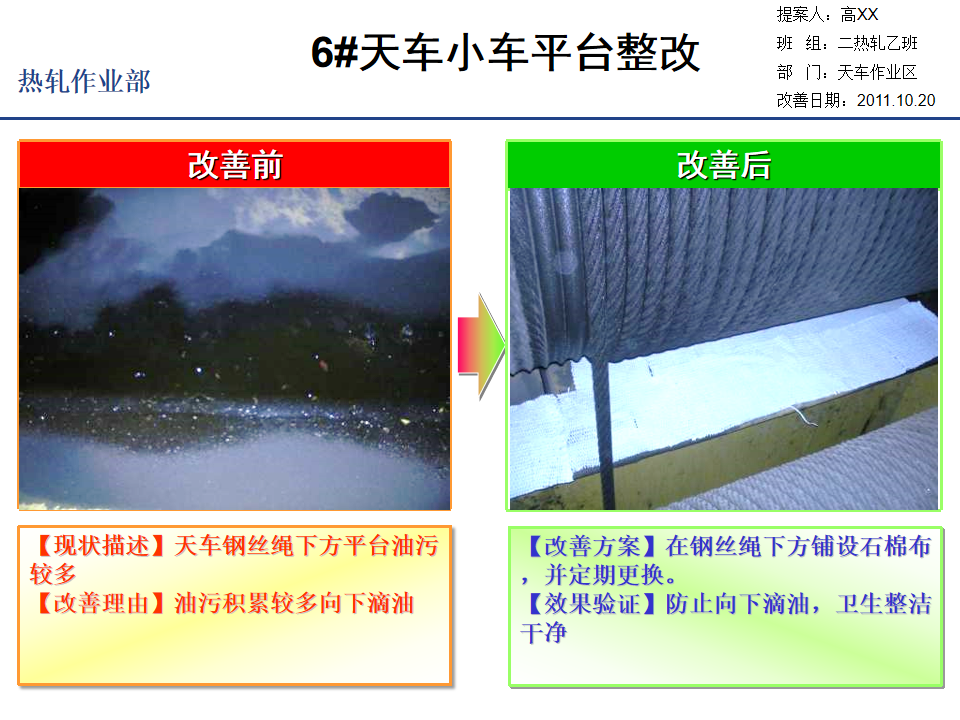 热轧作业部

6#天车小车平台整改

提案人：高XX
班 组：二热轧乙班
部 门：天车作业区
改善日期：2011.10.20

改善前

【现状描述】天车钢丝绳下方平台油污较多
【改善理由】油污积累较多向下滴油

改善后

【改善方案】在钢丝绳下方铺设石棉布，并定期更换。
【效果验证】防止向下滴油，卫生整洁干净